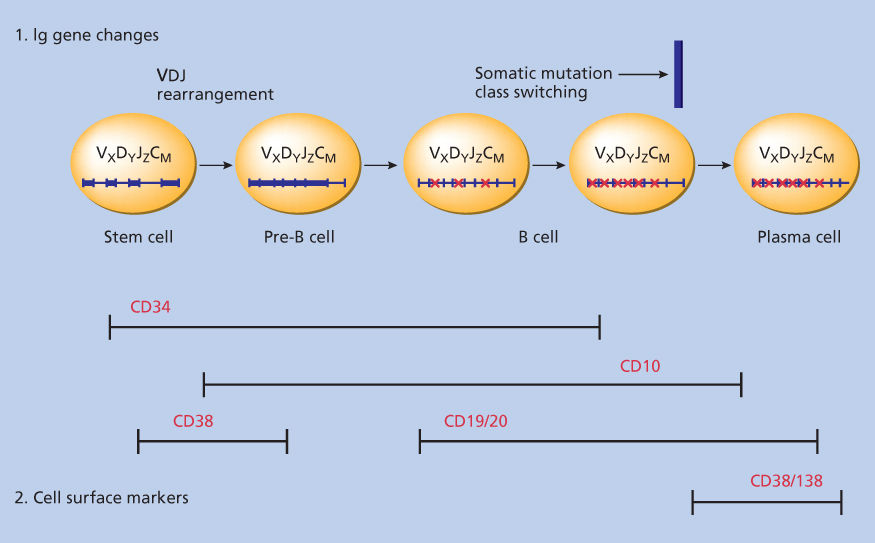 1. Ig gene changes

VDJ rearrangement

Somatic mutation class switching

$V_XD_YJ_ZC_M$

$V_XD_YJ_ZC_M$

$V_XD_YJ_ZC_M$

$V_XD_YJ_ZC_M$

$V_XD_YJ_ZC_M$

Stem cell

Pre-B cell

B cell

Plasma cell

CD34

CD10

CD38

CD19/20

CD38/138

2. Cell surface markers